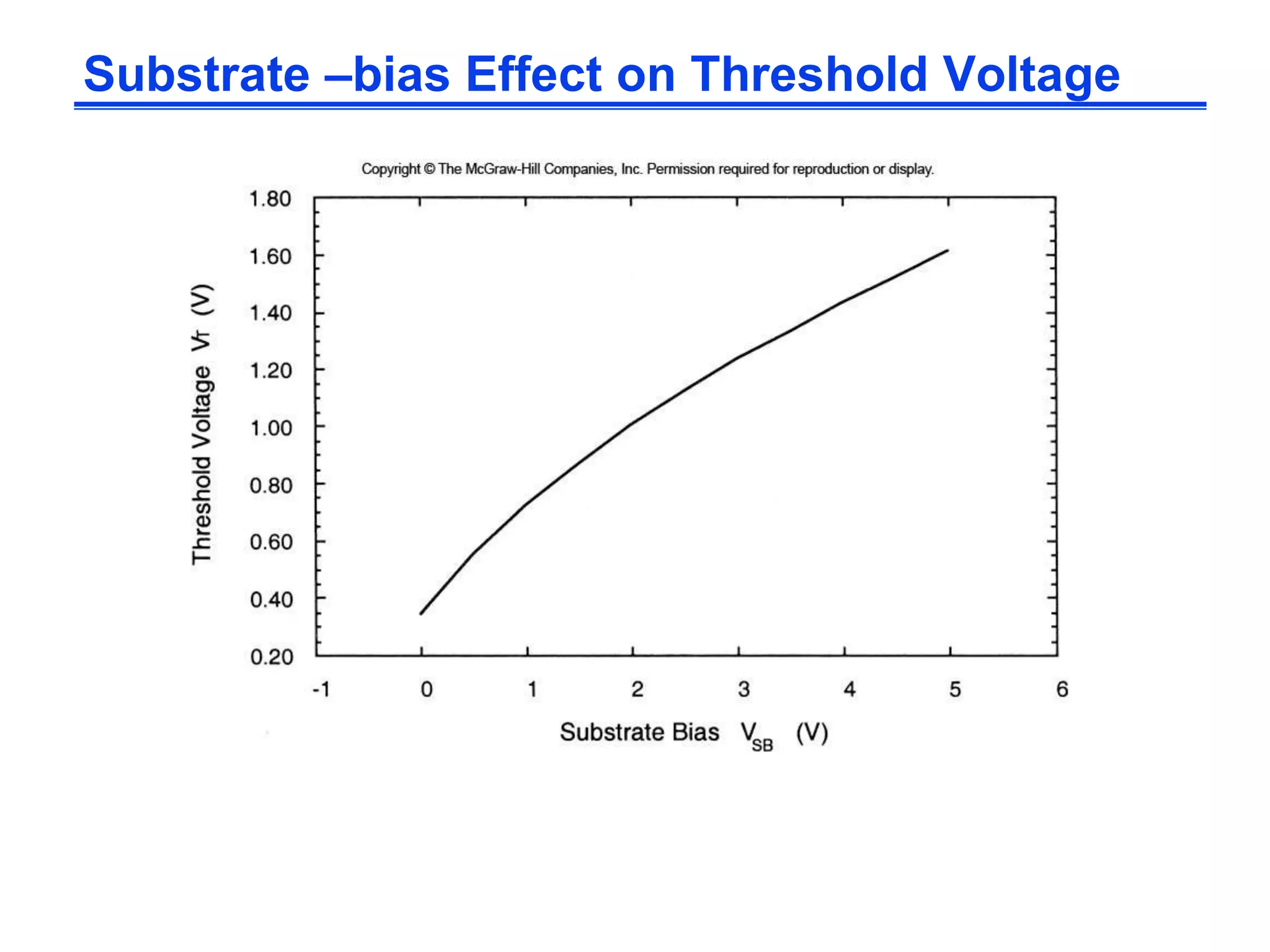 Substrate –bias Effect on Threshold Voltage

Copyright © The McGraw-Hill Companies, Inc. Permission required for reproduction or display.

Threshold Voltage $V_T$ (V)

1.80
1.60
1.40
1.20
1.00
0.80
0.60
0.40
0.20

-1 0 1 2 3 4 5 6

Substrate Bias $V_{SB}$ (V)